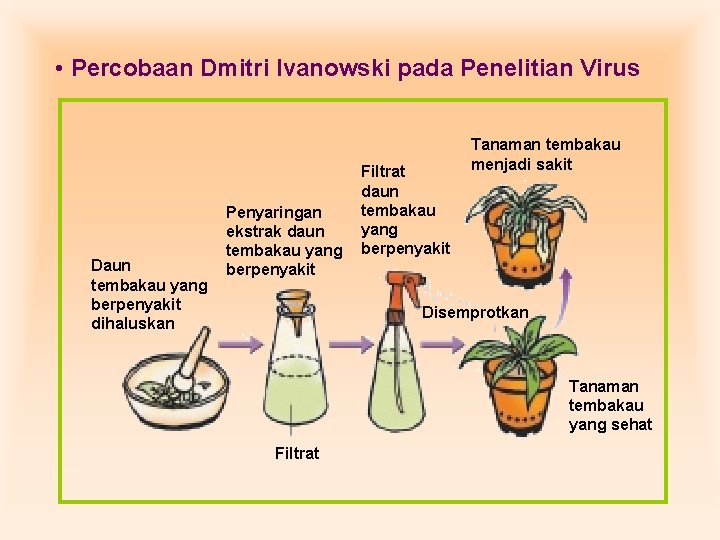 • Percobaan Dmitri Ivanowski pada Penelitian Virus

Daun tembakau yang berpenyakit dihaluskan

Penyaringan ekstrak daun tembakau yang berpenyakit

Filtrat

Filtrat daun tembakau yang berpenyakit

Disemprotkan

Tanaman tembakau yang sehat

Tanaman tembakau menjadi sakit